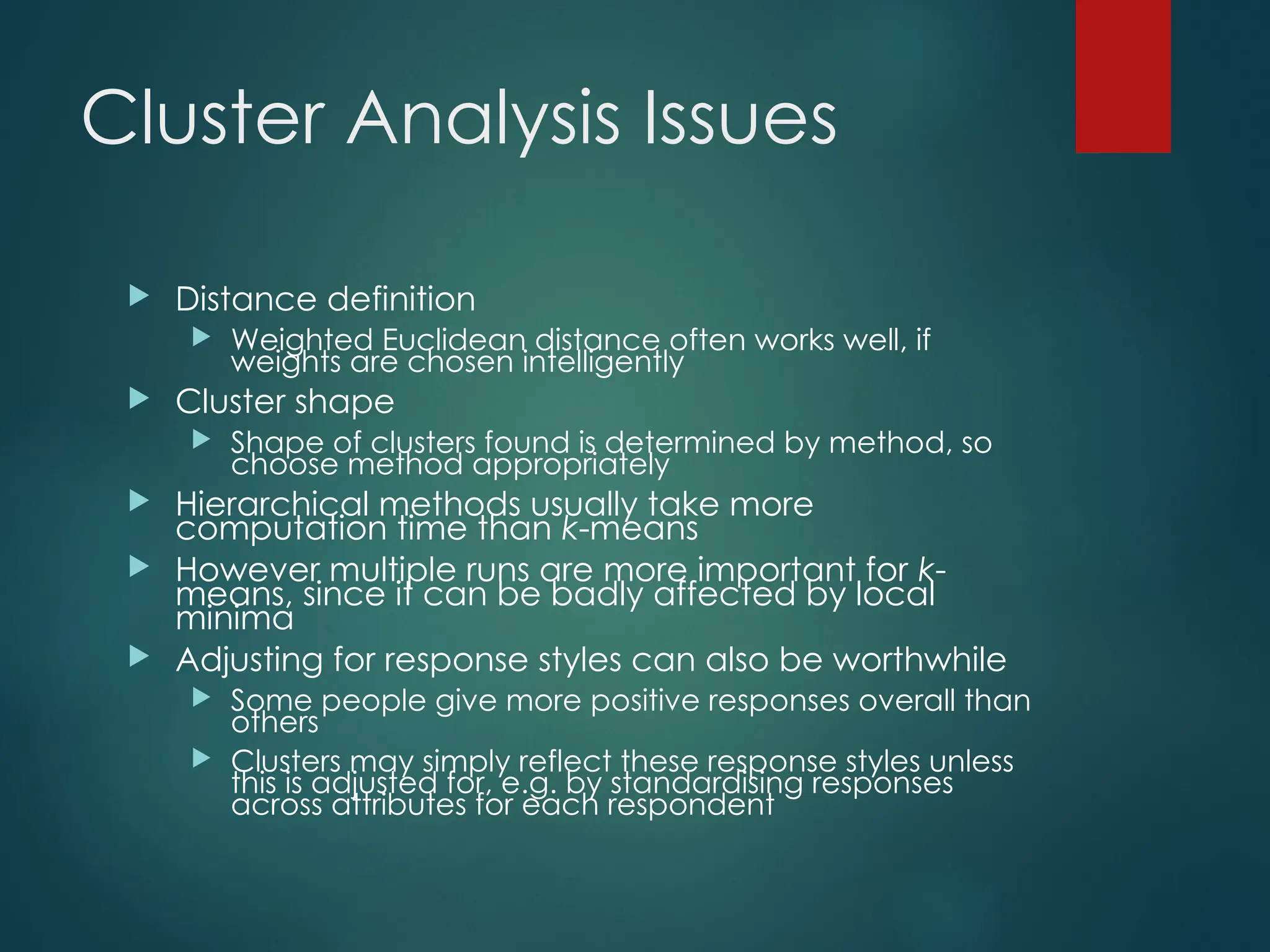 Cluster Analysis Issues

Distance definition

Weighted Euclidean distance often works well, if weights are chosen intelligently

Cluster shape

Shape of clusters found is determined by method, so choose method appropriately

Hierarchical methods usually take more computation time than k-means

However multiple runs are more important for k-means, since it can be badly affected by local minima

Adjusting for response styles can also be worthwhile

Some people give more positive responses overall than others

Clusters may simply reflect these response styles unless this is adjusted for, e.g. by standardising responses across attributes for each respondent